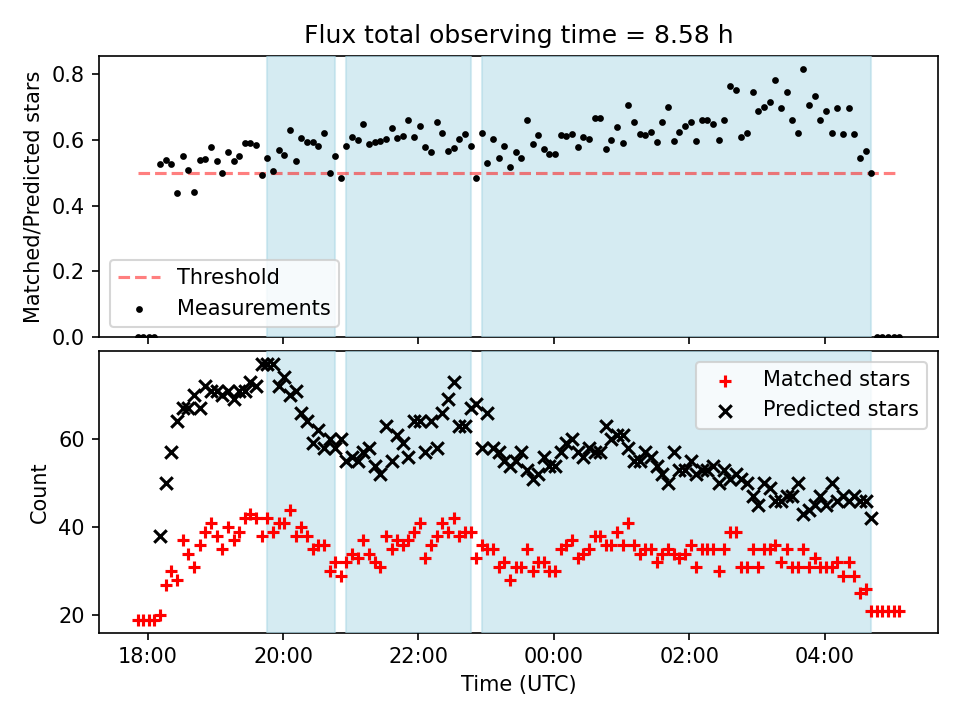 Flux total observing time = 8.58 h

Matched/Predicted stars

0.8
0.6
0.4
0.2
0.0

Threshold
Measurements

Count

60
40
20

Matched stars
Predicted stars

18:00
20:00
22:00
00:00
02:00
04:00

Time (UTC)